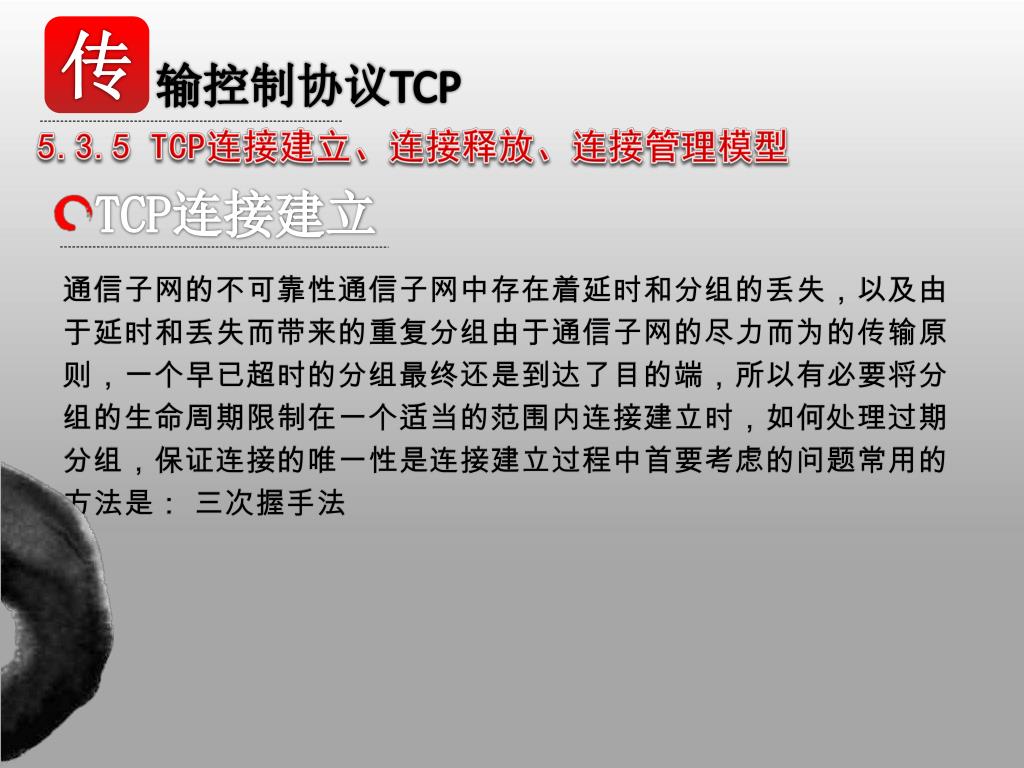 传输控制协议TCP

5.3.5 TCP连接建立、连接释放、连接管理模型

TCP连接建立

通信子网的不可靠性通信子网中存在着延时和分组的丢失，以及由于延时和丢失而带来的重复分组由于通信子网的尽力而为的传输原则，一个早已超时的分组最终还是到达了目的端，所以有必要将分组的生命周期限制在一个适当的范围内连接建立时，如何处理过期分组，保证连接的唯一性是连接建立过程中首要考虑的问题常用的方法是： 三次握手法